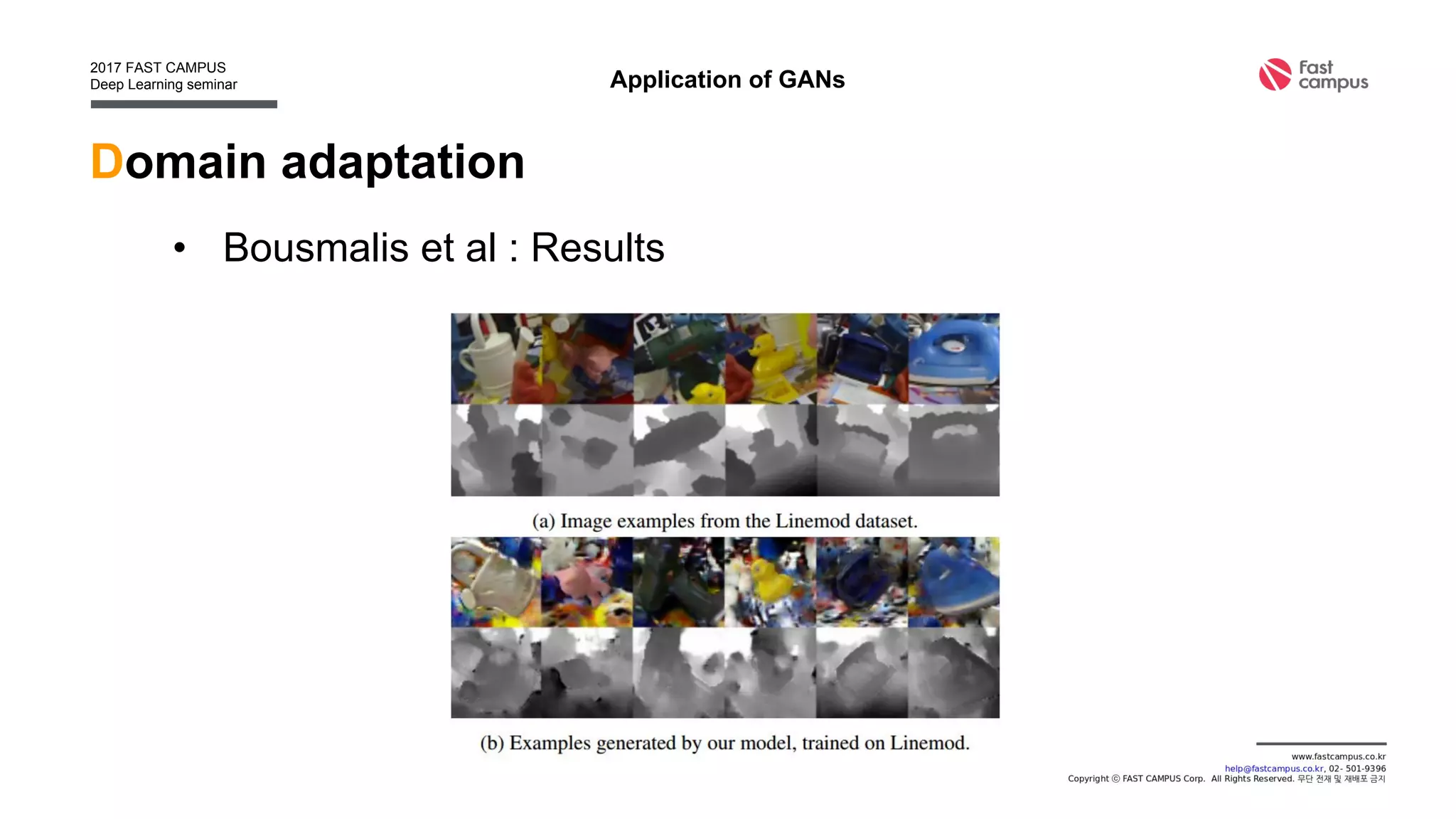 2017 FAST CAMPUS
Deep Learning seminar

Application of GANs

Fast campus

Domain adaptation

• Bousmalis et al : Results

(a) Image examples from the Linemod dataset.

(b) Examples generated by our model, trained on Linemod.

www.fastcampus.co.kr
help@fastcampus.co.kr, 02- 501-9396
Copyright ⓒ FAST CAMPUS Corp. All Rights Reserved. 무단 전재 및 재배포 금지